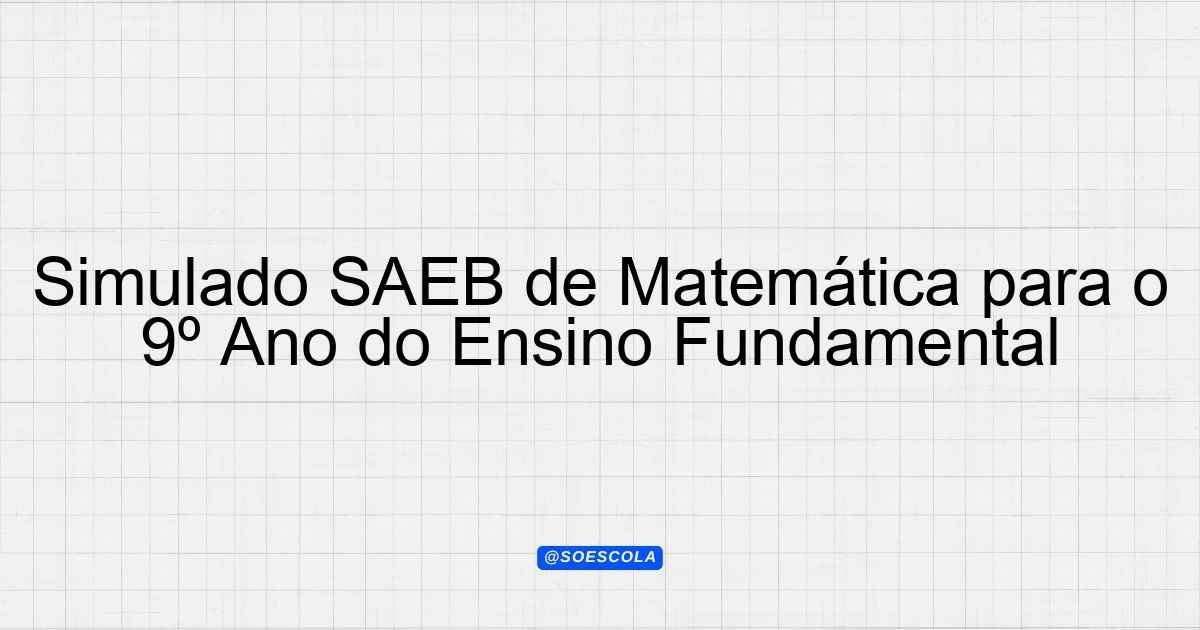 Simulado SAEB de Matemática para o 9º Ano do Ensino Fundamental

@SOESCOLA